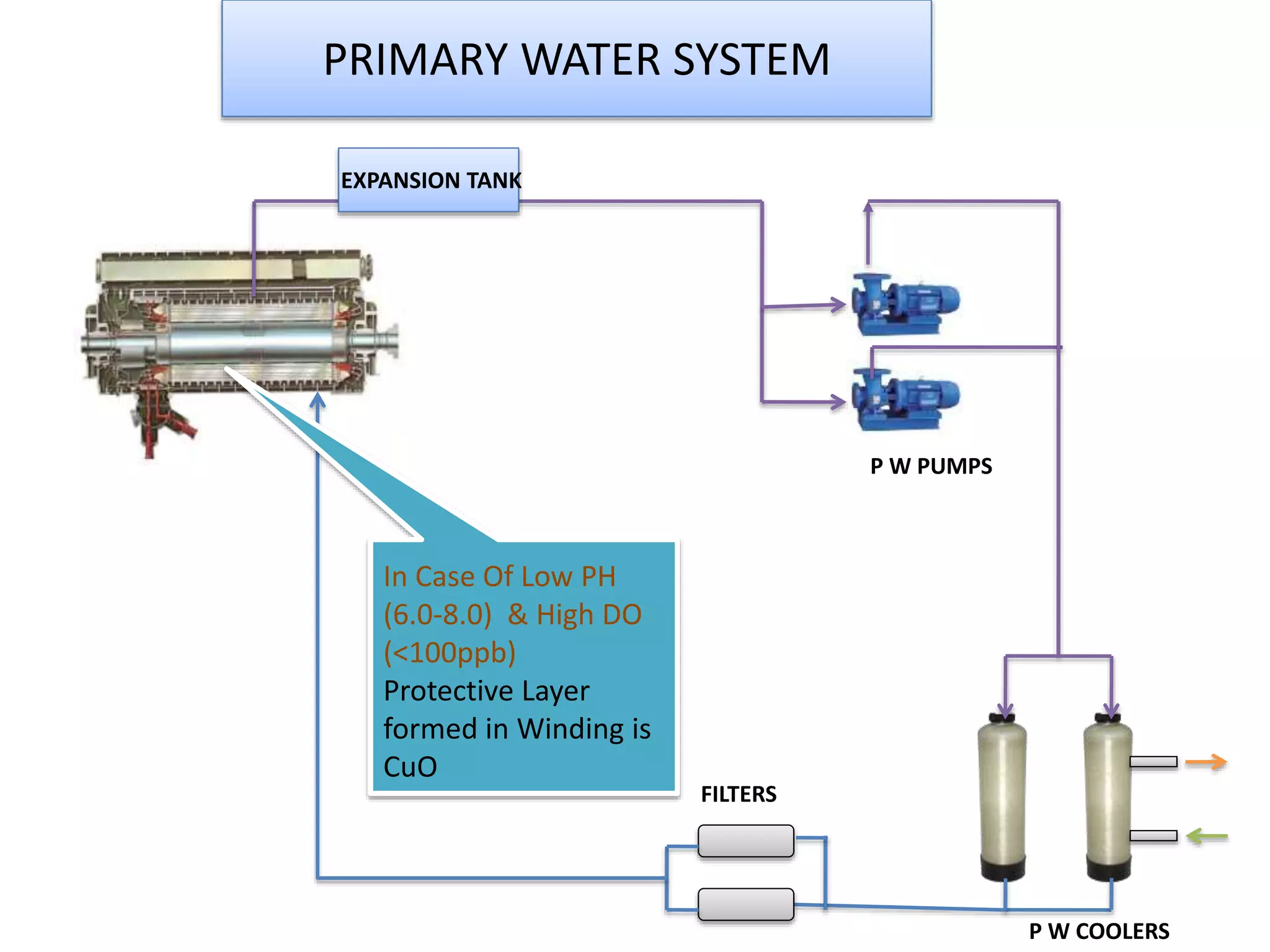 PRIMARY WATER SYSTEM

EXPANSION TANK

P W PUMPS

In Case Of Low PH (6.0-8.0) & High DO (<100ppb)
Protective Layer formed in Winding is CuO

FILTERS

P W COOLERS